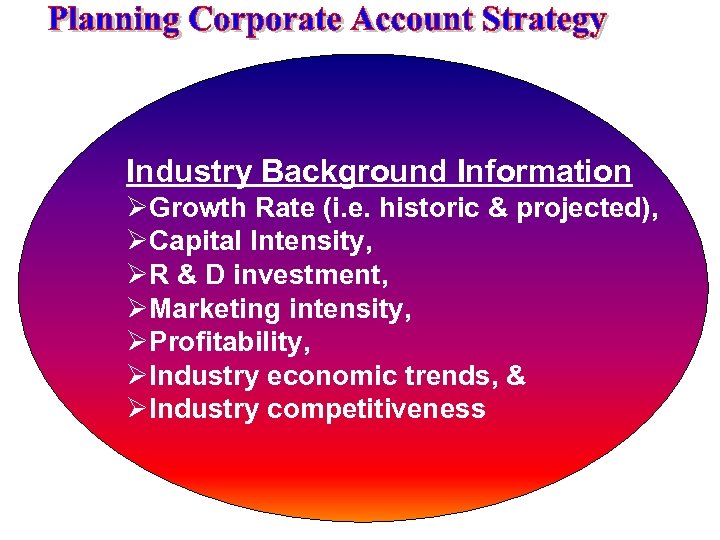 Planning Corporate Account Strategy

Industry Background Information
➢Growth Rate (i.e. historic & projected),
➢Capital Intensity,
➢R & D investment,
➢Marketing intensity,
➢Profitability,
➢Industry economic trends, &
➢Industry competitiveness